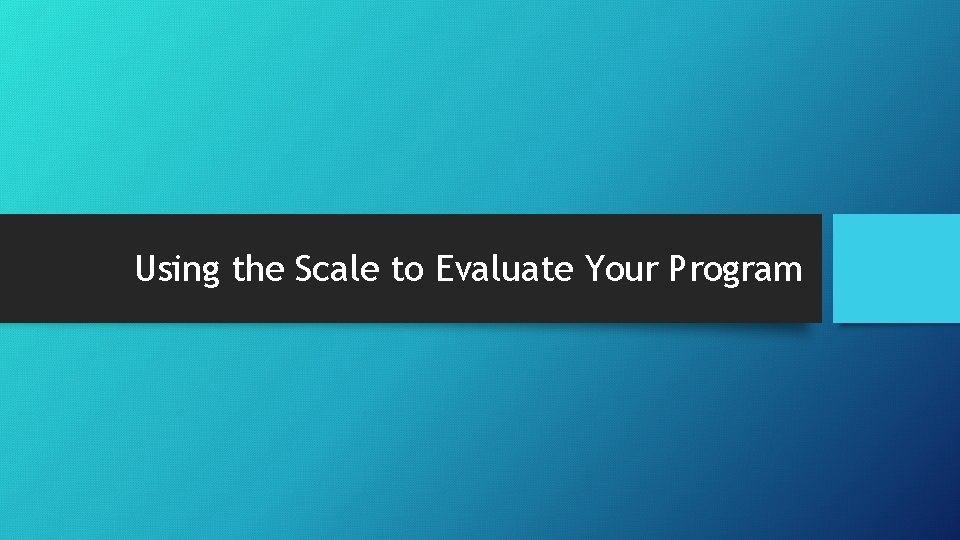 Using the Scale to Evaluate Your Program